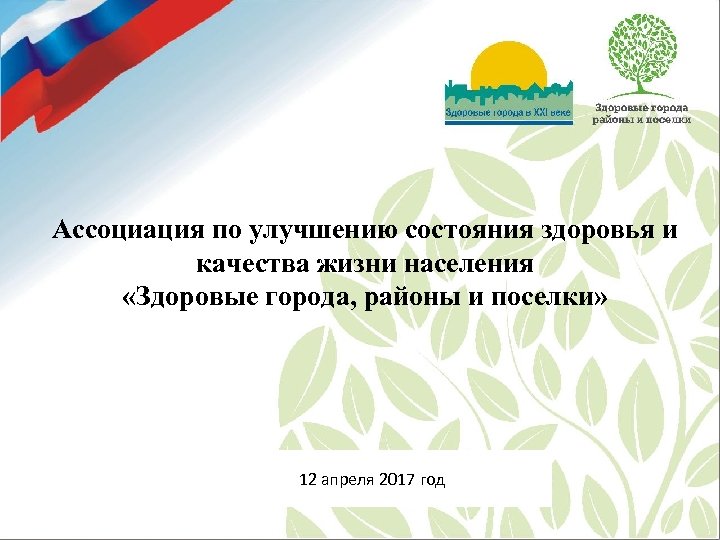 Здоровые города в XXI веке

Здоровые города районы и поселки

Ассоциация по улучшению состояния здоровья и качества жизни населения «Здоровые города, районы и поселки»

12 апреля 2017 год